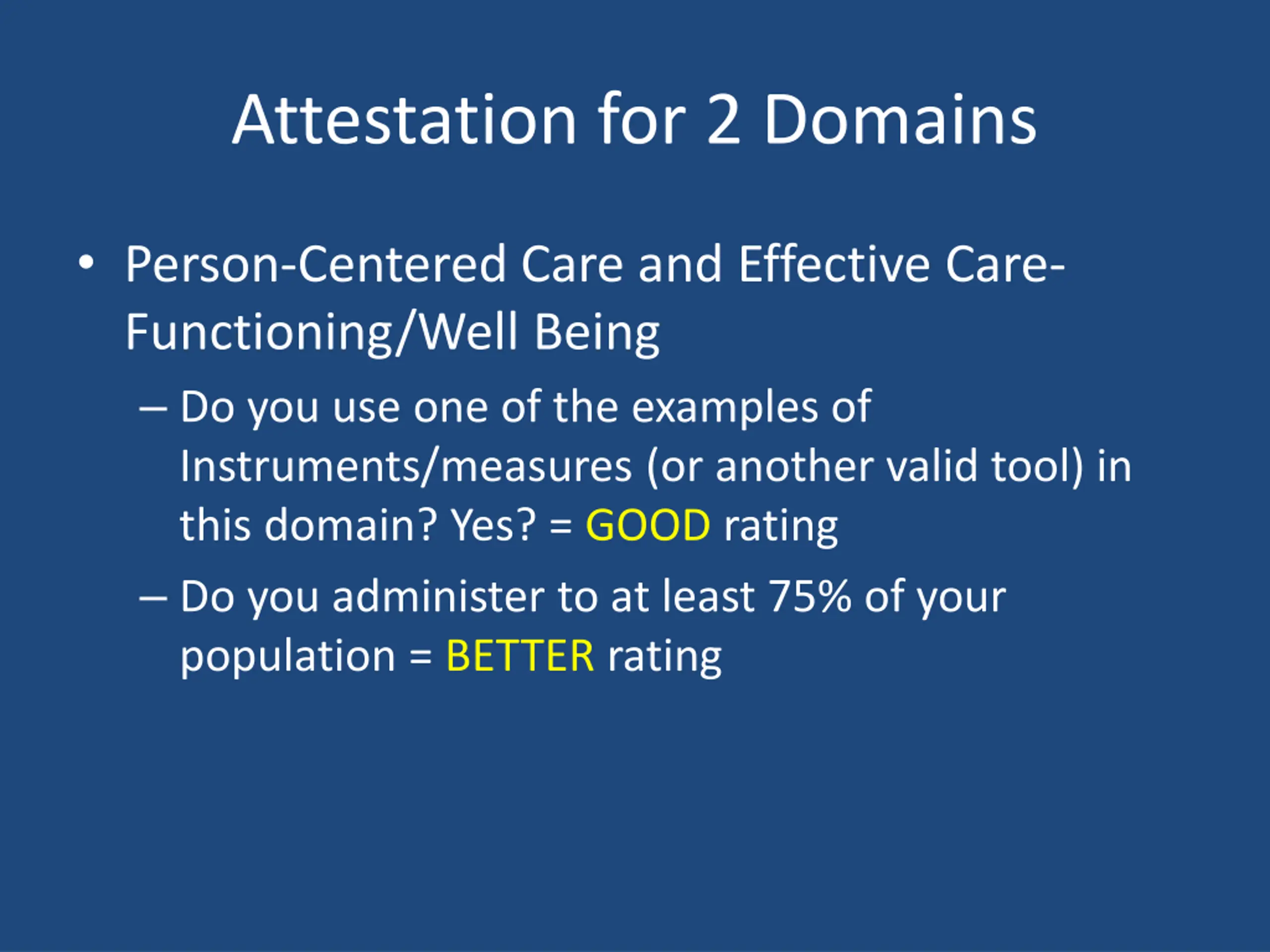 Attestation for 2 Domains

• Person-Centered Care and Effective Care-Functioning/Well Being

– Do you use one of the examples of Instruments/measures (or another valid tool) in this domain? Yes? = GOOD rating

– Do you administer to at least 75% of your population = BETTER rating